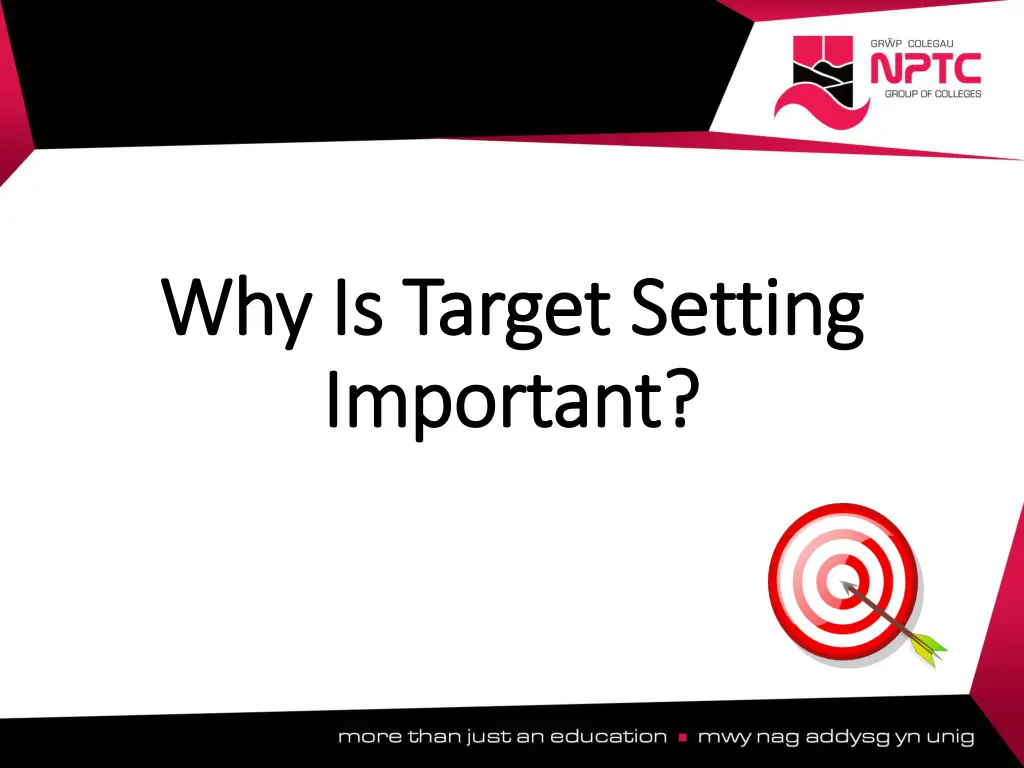 GRŴP COLEGAU
NPTC
GROUP OF COLLEGES

Why Is Target Setting Important?

more than just an education ▪ mwy nag addysg yn unig